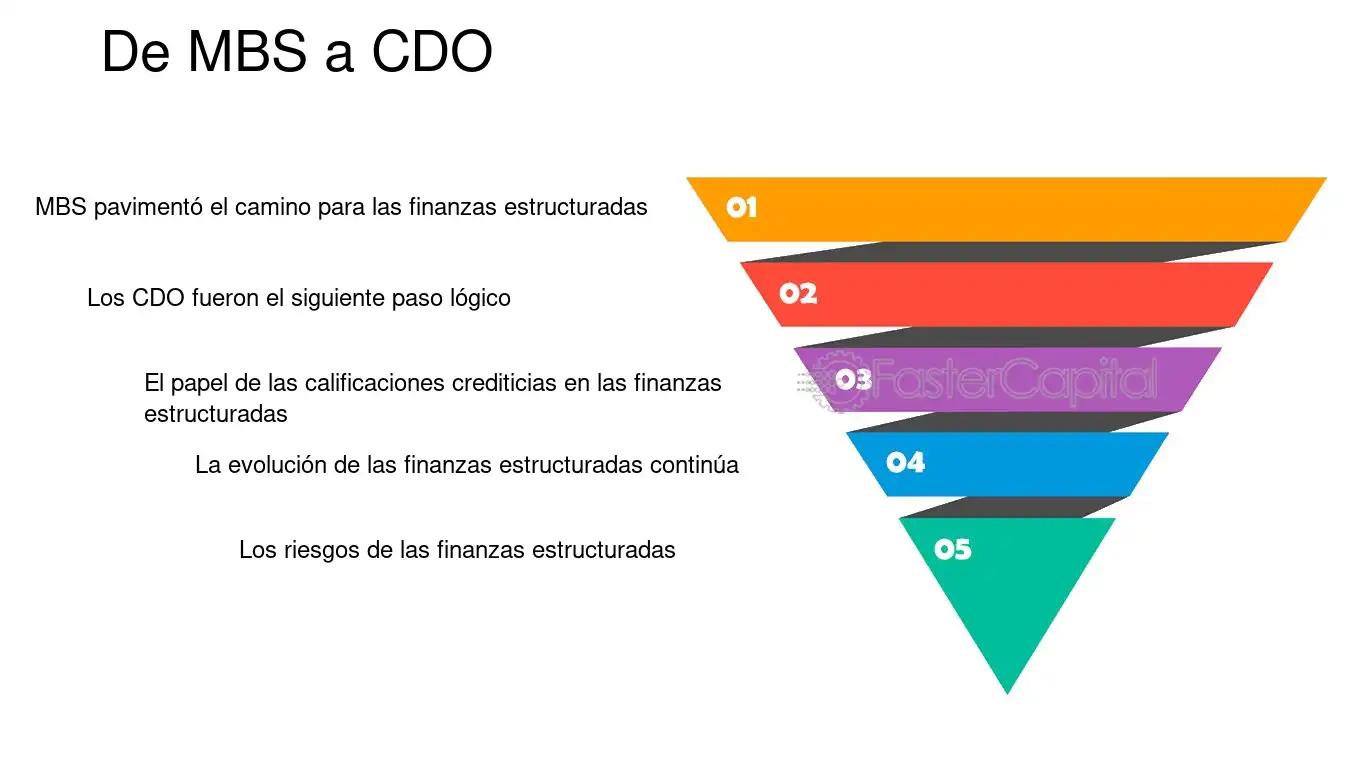 De MBS a CDO

MBS pavimentó el camino para las finanzas estructuradas

01

Los CDO fueron el siguiente paso lógico

02

El papel de las calificaciones crediticias en las finanzas estructuradas

03

FasterCapital

La evolución de las finanzas estructuradas continúa

04

Los riesgos de las finanzas estructuradas

05